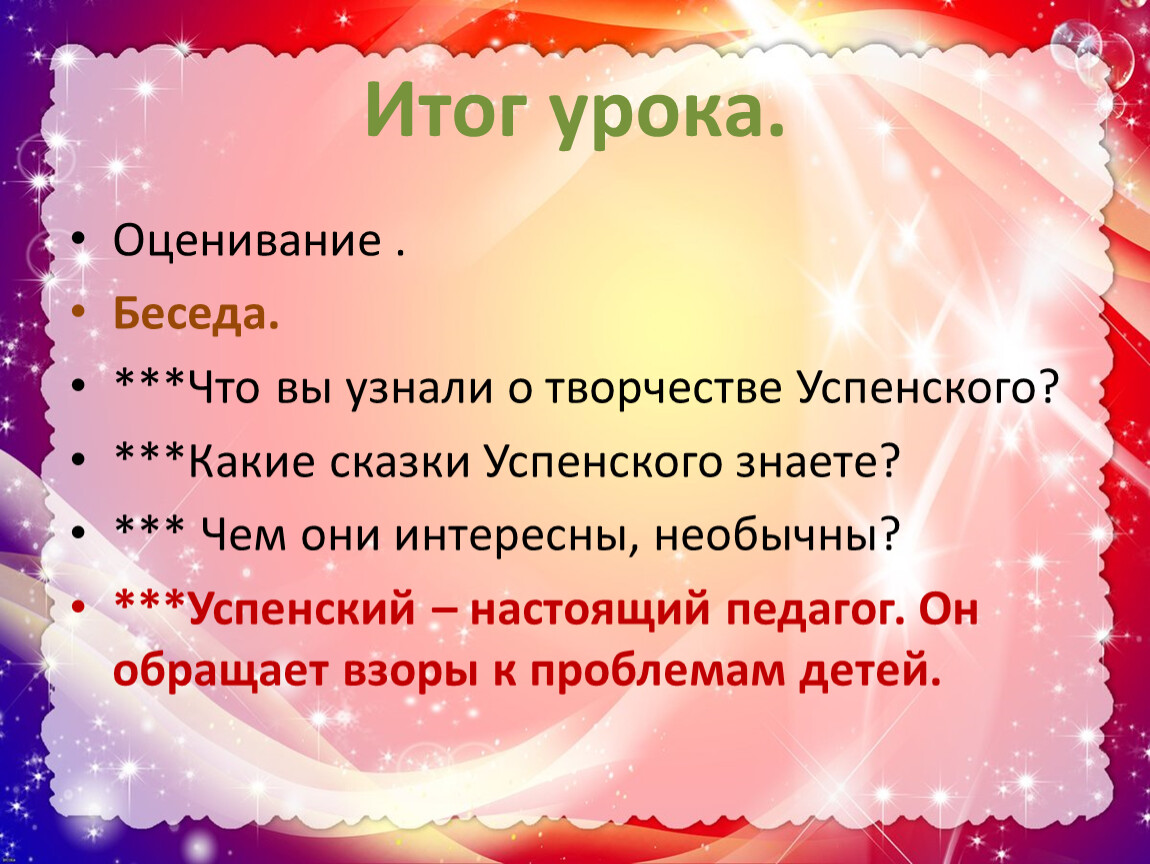 Итог урока.

• Оценивание .
• Беседа.
• ***Что вы узнали о творчестве Успенского?
• ***Какие сказки Успенского знаете?
• *** Чем они интересны, необычны?
• ***Успенский – настоящий педагог. Он обращает взоры к проблемам детей.